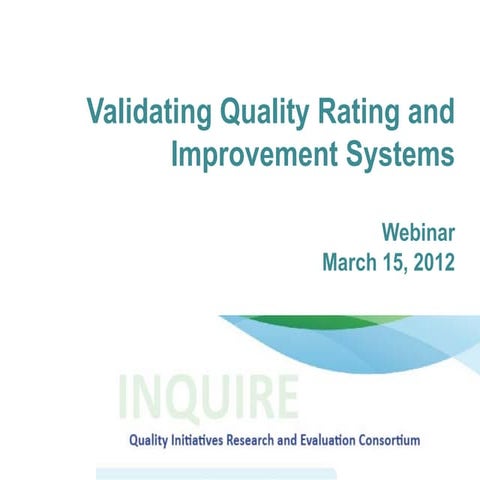 Validating Quality Rating and Improvement Systems

Webinar
March 15, 2012

INQUIRE

Quality Initiatives Research and Evaluation Consortium